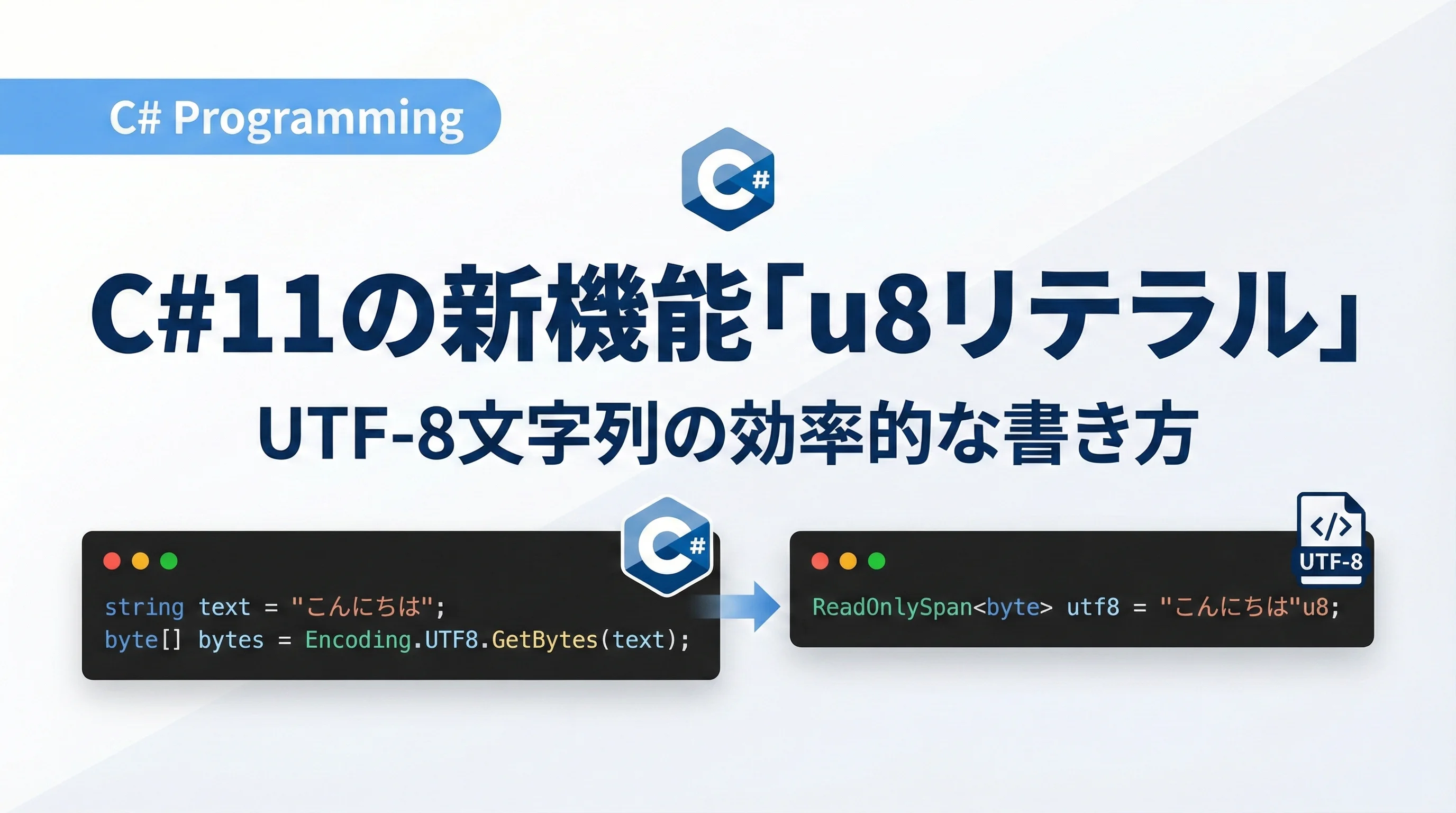 C# Programming

C#

C#11の新機能「u8リテラル」

UTF-8文字列の効率的な書き方

C#

string text = "こんにちは";
byte[] bytes = Encoding.UTF8.GetBytes(text);

</>
UTF-8

ReadOnlySpan<byte> utf8 = "こんにちは"u8;